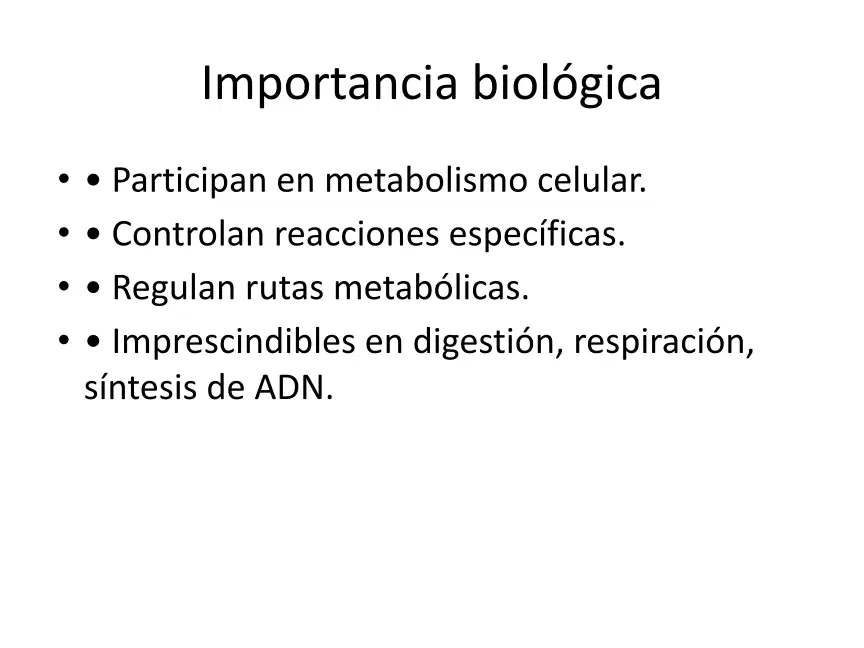 Importancia biológica

• • Participan en metabolismo celular.
• • Controlan reacciones específicas.
• • Regulan rutas metabólicas.
• • Imprescindibles en digestión, respiración, síntesis de ADN.